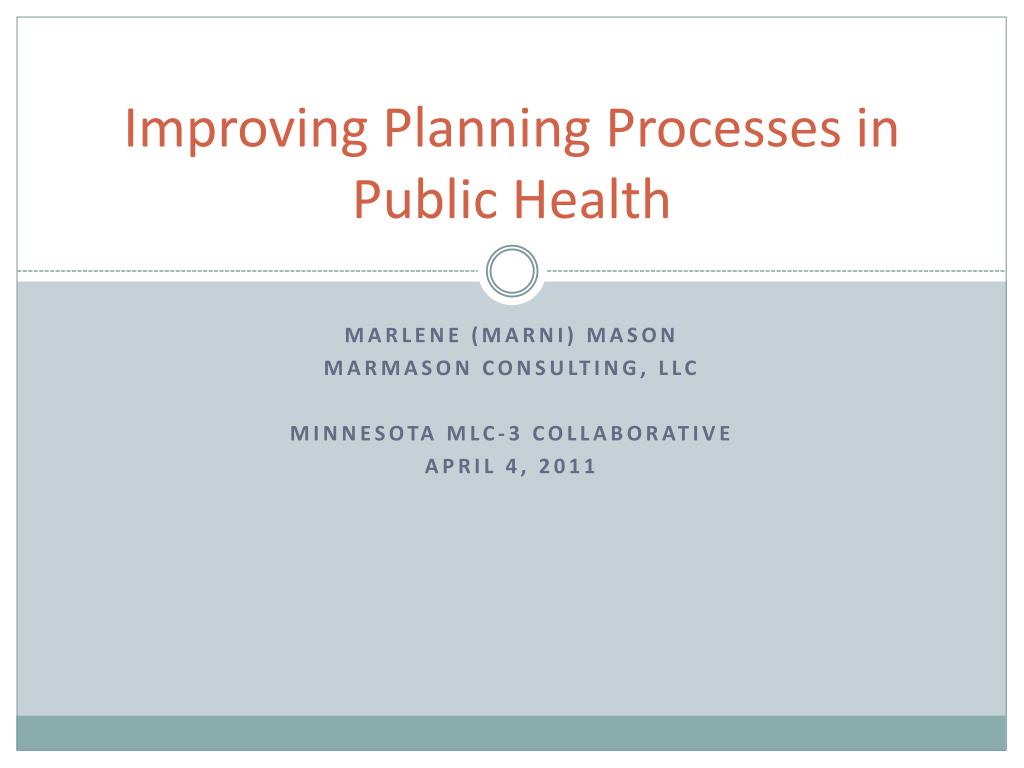 Improving Planning Processes in Public Health

MARLENE (MARNI) MASON
MARMASON CONSULTING, LLC

MINNESOTA MLC-3 COLLABORATIVE
APRIL 4, 2011